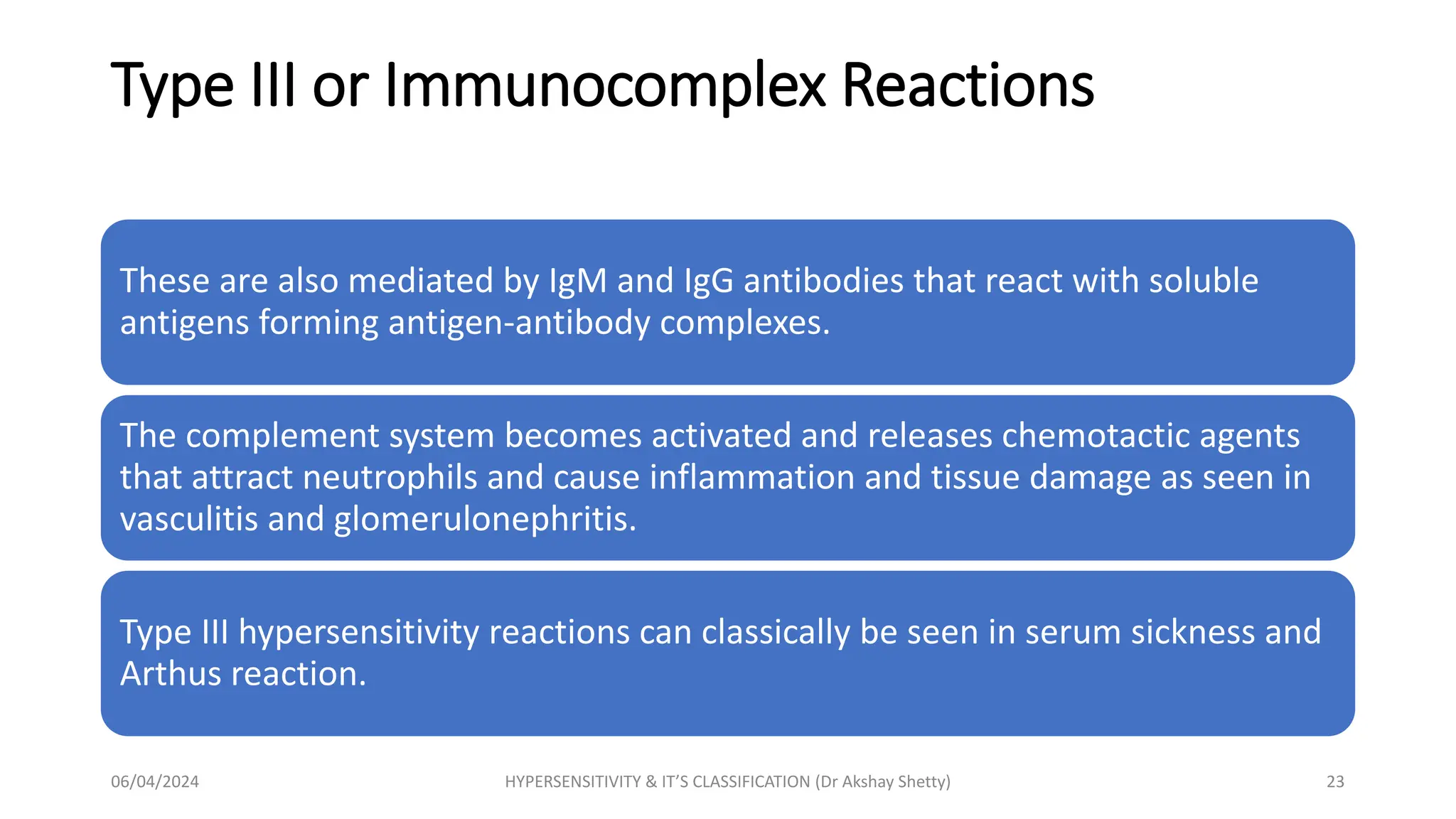 Type III or Immunocomplex Reactions

These are also mediated by IgM and IgG antibodies that react with soluble antigens forming antigen-antibody complexes.

The complement system becomes activated and releases chemotactic agents that attract neutrophils and cause inflammation and tissue damage as seen in vasculitis and glomerulonephritis.

Type III hypersensitivity reactions can classically be seen in serum sickness and Arthus reaction.

06/04/2024

HYPERSENSITIVITY & IT'S CLASSIFICATION (Dr Akshay Shetty)

23